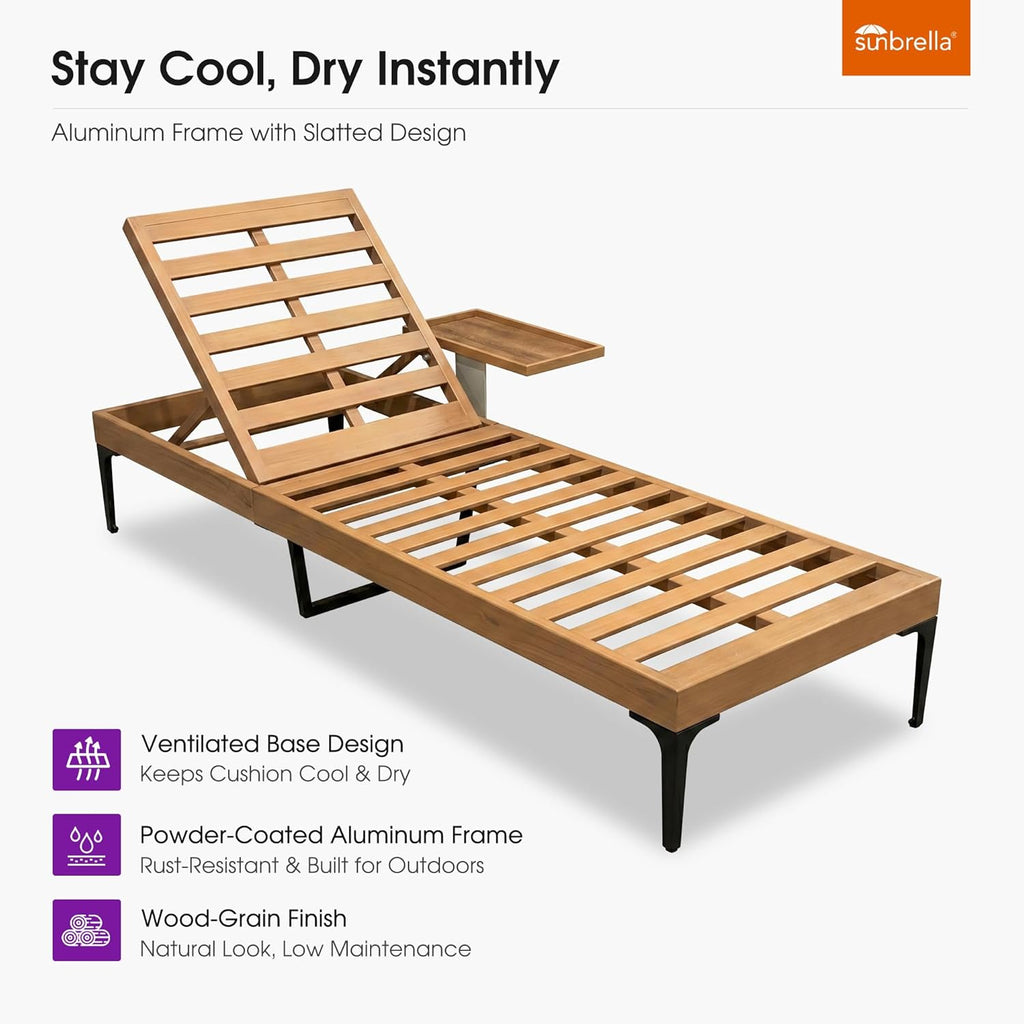 Stay Cool, Dry Instantly

sunbrella®

Aluminum Frame with Slatted Design

Ventilated Base Design
Keeps Cushion Cool & Dry

Powder-Coated Aluminum Frame
Rust-Resistant & Built for Outdoors

Wood-Grain Finish
Natural Look, Low Maintenance